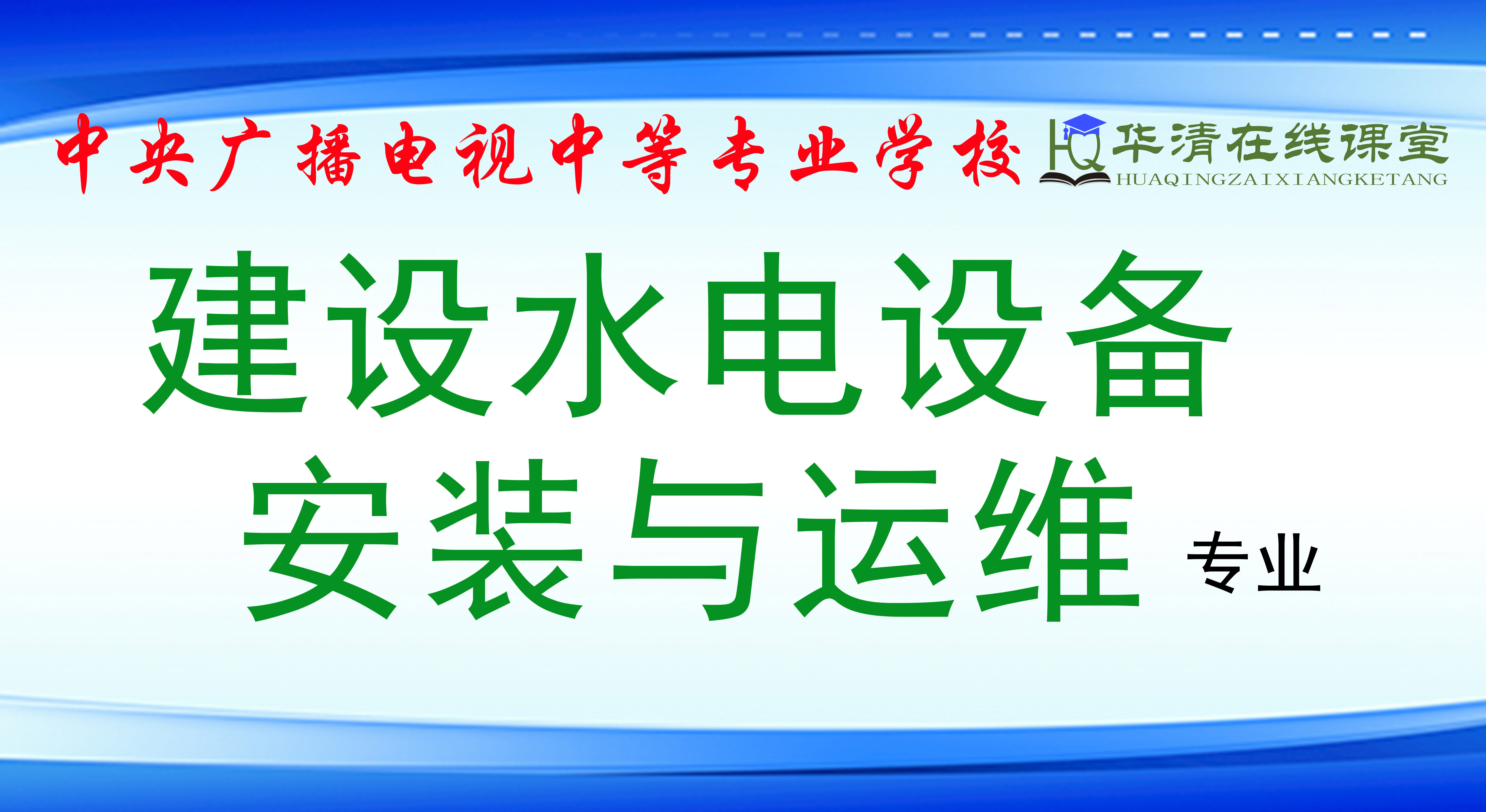 中央广播电视中等专业学校

HQ 华清在线课堂
HUAQINGZAIXIANGKETANG

建设水电设备
安装与运维 专业